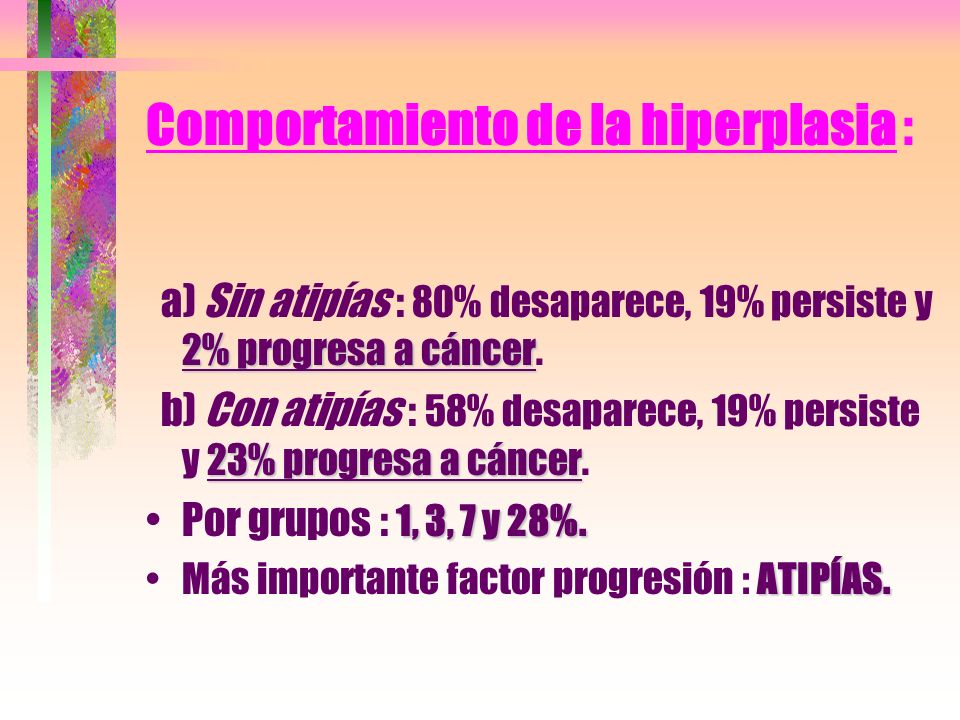 Comportamiento de la hiperplasia :

a) Sin atipías : 80% desaparece, 19% persiste y 2% progresa a cáncer.

b) Con atipías : 58% desaparece, 19% persiste y 23% progresa a cáncer.

• Por grupos : 1, 3, 7 y 28%.
• Más importante factor progresión : ATIPÍAS.